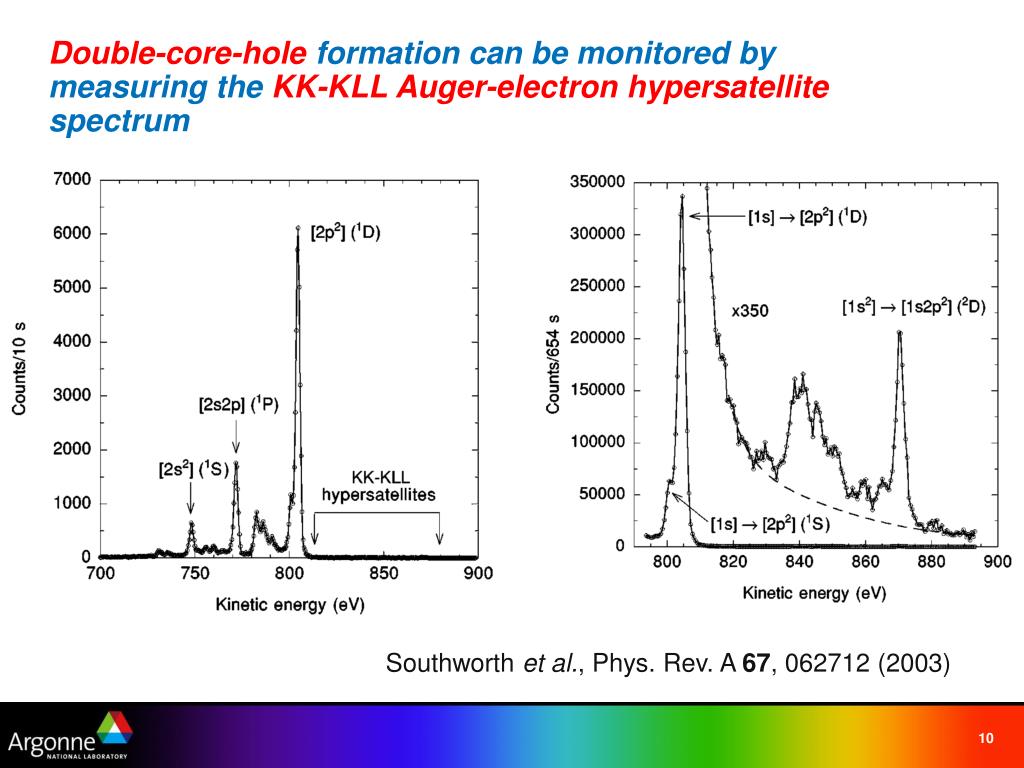 Double-core-hole formation can be monitored by measuring the KK-KLL Auger-electron hypersatellite spectrum

7000
6000
5000
4000
3000
2000
1000
0
Counts/10 s
$[2p^2]$ $(^1D)$
$[2s2p]$ $(^1P)$
$[2s^2]$ $(^1S)$
KK-KLL hypersatellites
700 750 800 850 900
Kinetic energy (eV)

350000
300000
250000
200000
150000
100000
50000
0
Counts/654 s
$[1s] \rightarrow [2p^2]$ $(^1D)$
x350
$[1s^2] \rightarrow [1s2p^2]$ $(^2D)$
$[1s] \rightarrow [2p^2]$ $(^1S)$
800 820 840 860 880 900
Kinetic energy (eV)

Southworth et al., Phys. Rev. A 67, 062712 (2003)

Argonne NATIONAL LABORATORY
10